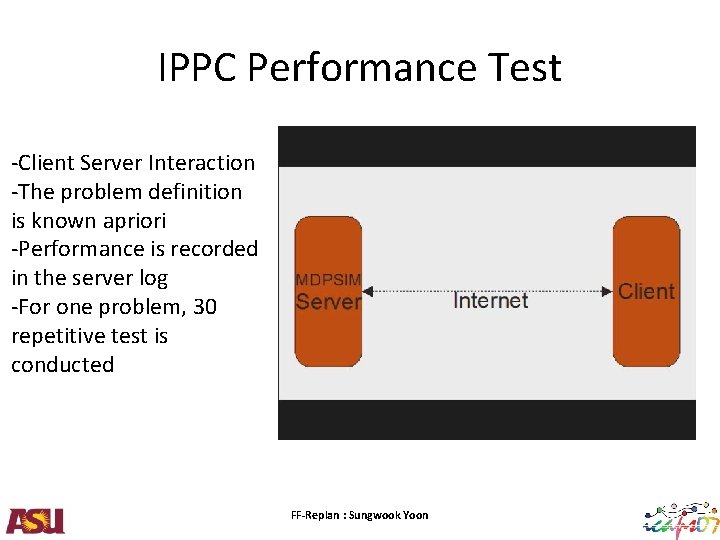 IPPC Performance Test

-Client Server Interaction
-The problem definition is known apriori
-Performance is recorded in the server log
-For one problem, 30 repetitive test is conducted

MDPSIM Server

Internet

Client

ASU

FF-Replan : Sungwook Yoon

icaps07